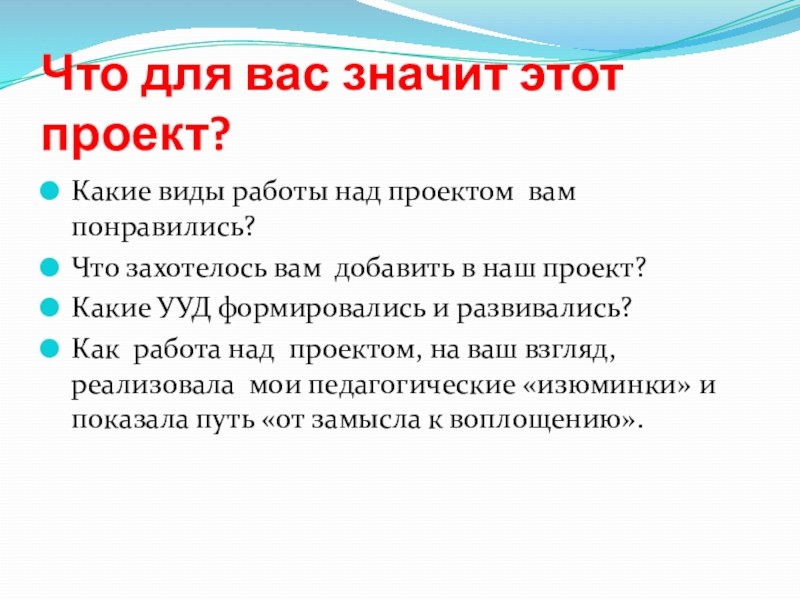 Что для вас значит этот проект?

Какие виды работы над проектом вам понравились?

Что захотелось вам добавить в наш проект?

Какие УУД формировались и развивались?

Как работа над проектом, на ваш взгляд, реализовала мои педагогические «изюминки» и показала путь «от замысла к воплощению».